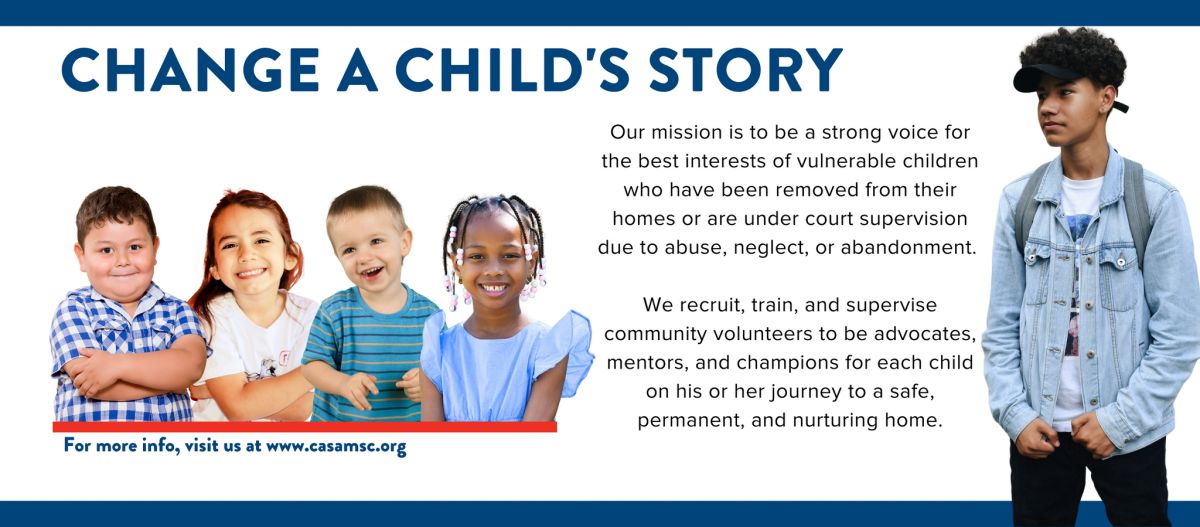 CHANGE A CHILD'S STORY

Our mission is to be a strong voice for the best interests of vulnerable children who have been removed from their homes or are under court supervision due to abuse, neglect, or abandonment.

We recruit, train, and supervise community volunteers to be advocates, mentors, and champions for each child on his or her journey to a safe, permanent, and nurturing home.

For more info, visit us at www.casamsc.org